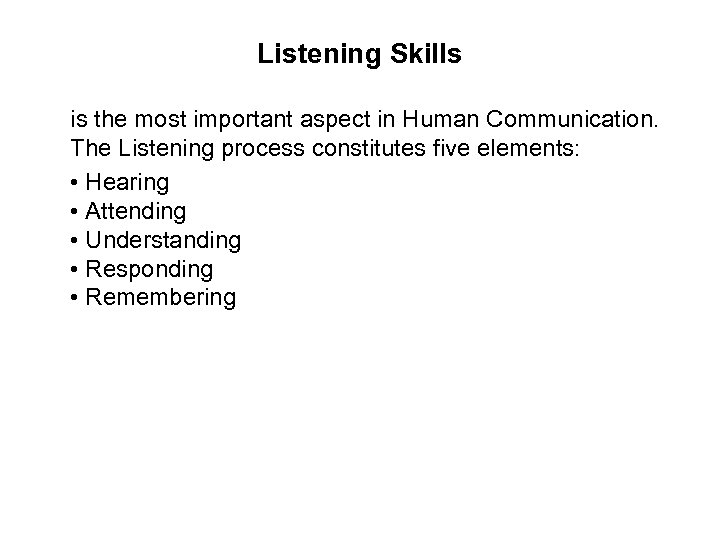 Listening Skills

is the most important aspect in Human Communication. The Listening process constitutes five elements:

• Hearing
• Attending
• Understanding
• Responding
• Remembering